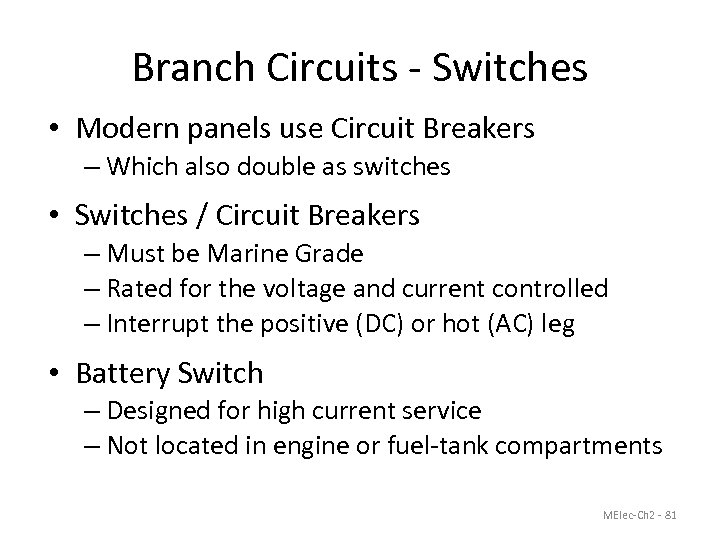 Branch Circuits - Switches

• Modern panels use Circuit Breakers
– Which also double as switches

• Switches / Circuit Breakers
– Must be Marine Grade
– Rated for the voltage and current controlled
– Interrupt the positive (DC) or hot (AC) leg

• Battery Switch
– Designed for high current service
– Not located in engine or fuel-tank compartments

MElec-Ch2 - 81